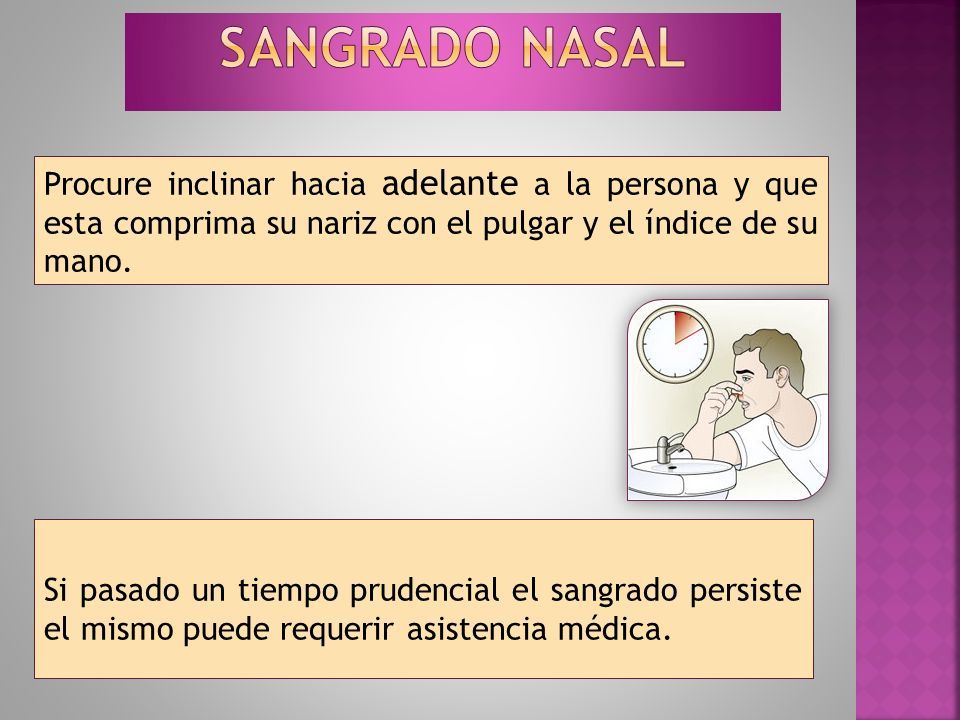 SANGRADO NASAL

Procure inclinar hacia adelante a la persona y que esta comprima su nariz con el pulgar y el índice de su mano.

Si pasado un tiempo prudencial el sangrado persiste el mismo puede requerir asistencia médica.